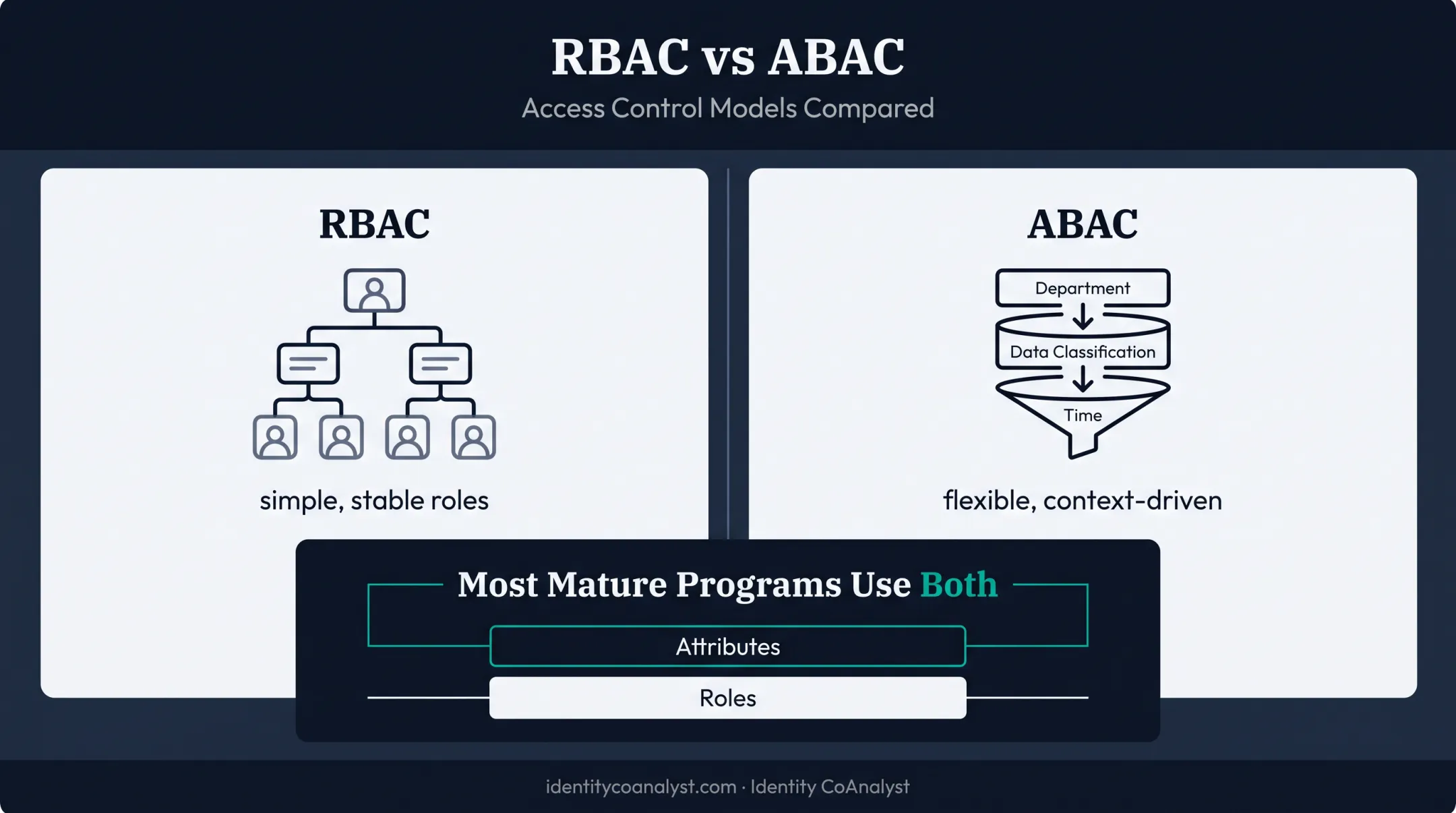 RBAC vs ABAC

Access Control Models Compared

RBAC

simple, stable roles

ABAC

Department

Data Classification

Time

flexible, context-driven

Most Mature Programs Use Both

Attributes

Roles

identitycoanalyst.com · Identity CoAnalyst